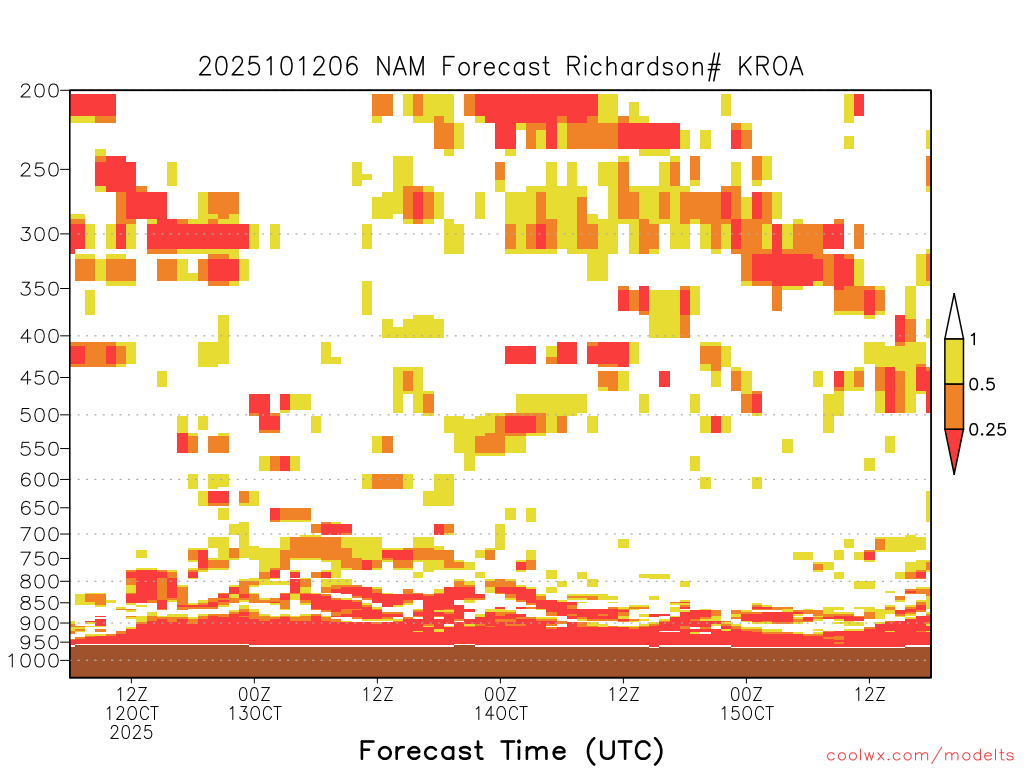 2025101206 NAM Forecast Richardson# KROA

200
250
300
350
400
450
500
550
600
650
700
750
800
850
900
950
1000

1
0.5
0.25

12Z
12OCT
2025
00Z
13OCT
12Z
00Z
14OCT
12Z
00Z
15OCT
12Z

Forecast Time (UTC)

coolwx.com/modelts